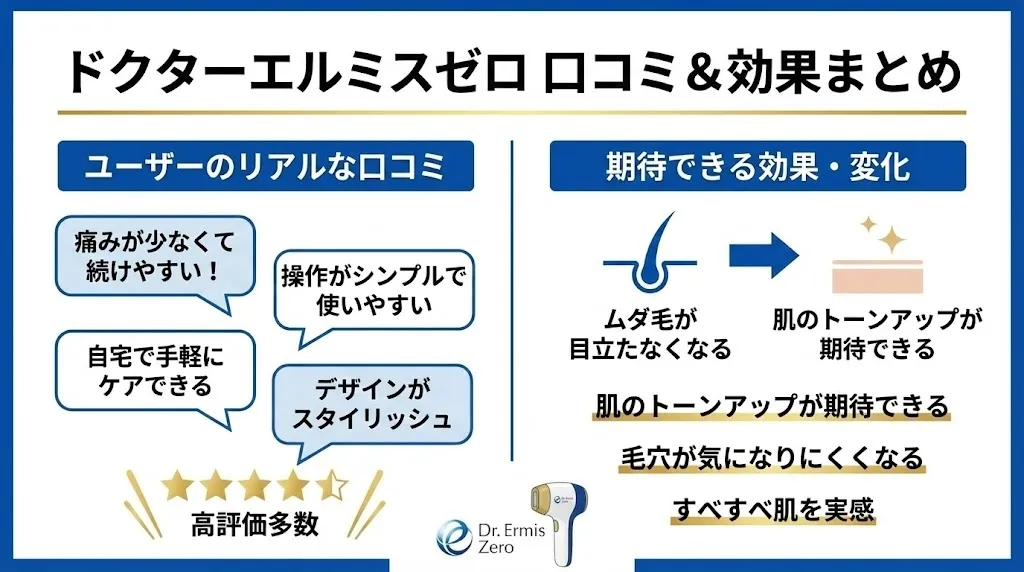 ドクターエルミスゼロ 口コミ＆効果まとめ

ユーザーのリアルな口コミ

痛みが少なくて続けやすい！

操作がシンプルで使いやすい

自宅で手軽にケアできる

デザインがスタイリッシュ

高評価多数

期待できる効果・変化

ムダ毛が目立たなくなる

肌のトーンアップが期待できる

肌のトーンアップが期待できる

毛穴が気になりにくくなる

すべすべ肌を実感

Dr. Ermis Zero